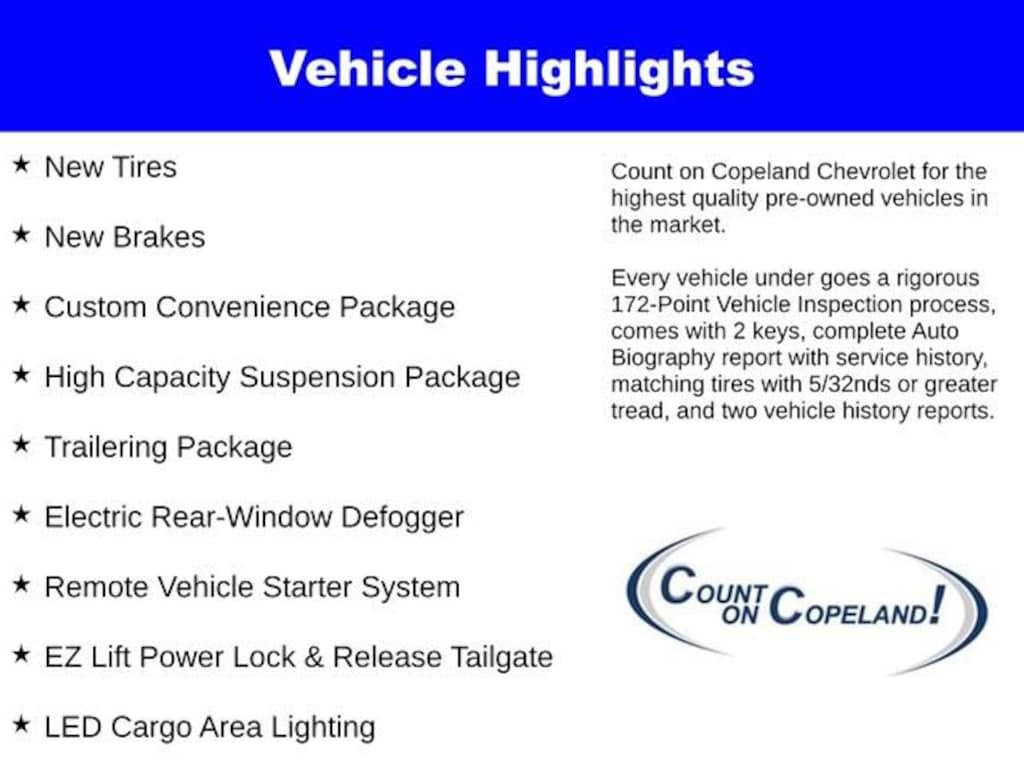 Vehicle Highlights

★ New Tires

★ New Brakes

★ Custom Convenience Package

★ High Capacity Suspension Package

★ Trailering Package

★ Electric Rear-Window Defogger

★ Remote Vehicle Starter System

★ EZ Lift Power Lock & Release Tailgate

★ LED Cargo Area Lighting

Count on Copeland Chevrolet for the highest quality pre-owned vehicles in the market.

Every vehicle under goes a rigorous 172-Point Vehicle Inspection process, comes with 2 keys, complete Auto Biography report with service history, matching tires with 5/32nds or greater tread, and two vehicle history reports.

COUNT ON COPELAND!